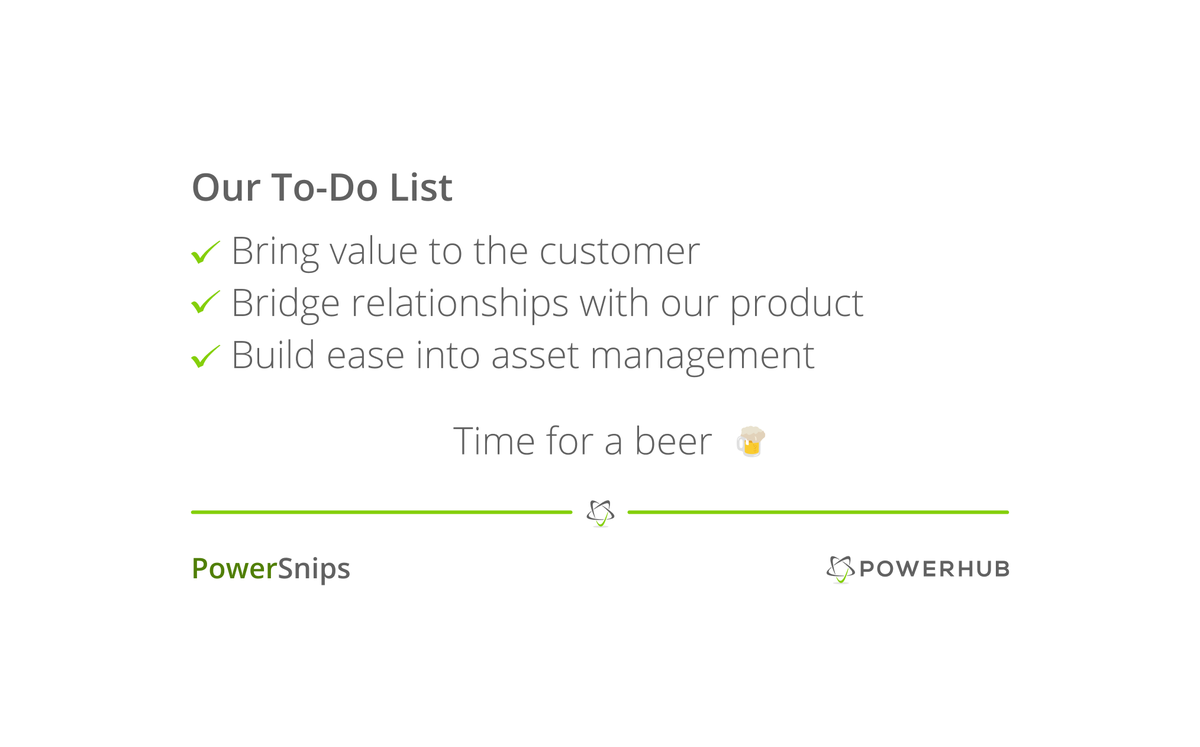 Our To-Do List

✓ Bring value to the customer
✓ Bridge relationships with our product
✓ Build ease into asset management

Time for a beer 🍺

PowerSnips

POWERHUB